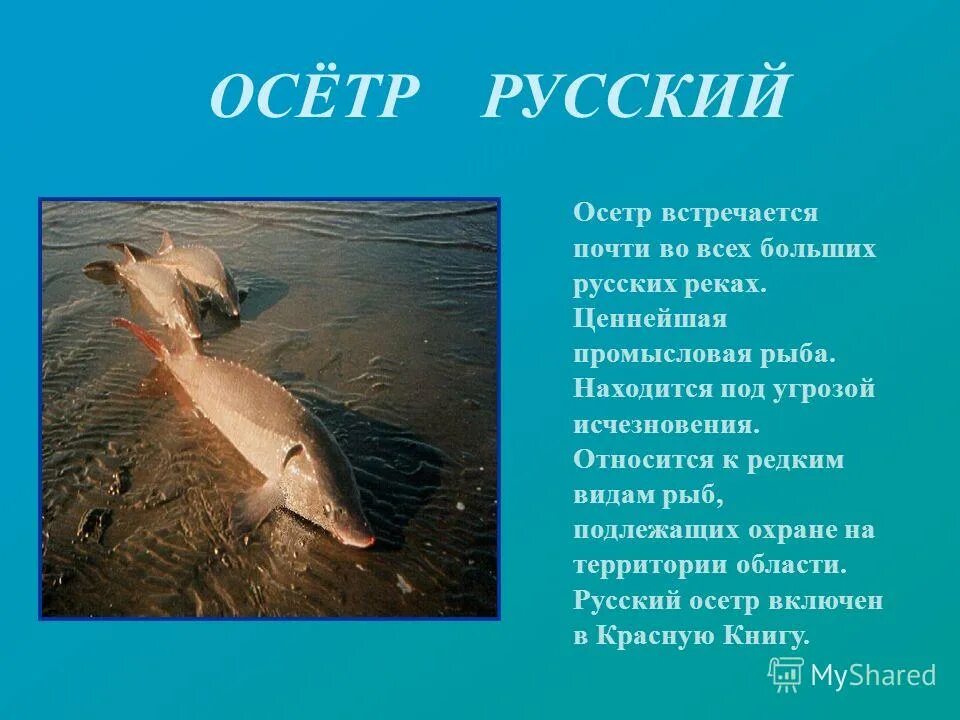 ОСЁТР РУССКИЙ

Осетр встречается почти во всех больших русских реках. Ценнейшая промысловая рыба. Находится под угрозой исчезновения. Относится к редким видам рыб, подлежащих охране на территории области. Русский осетр включен в Красную Книгу.

MyShared